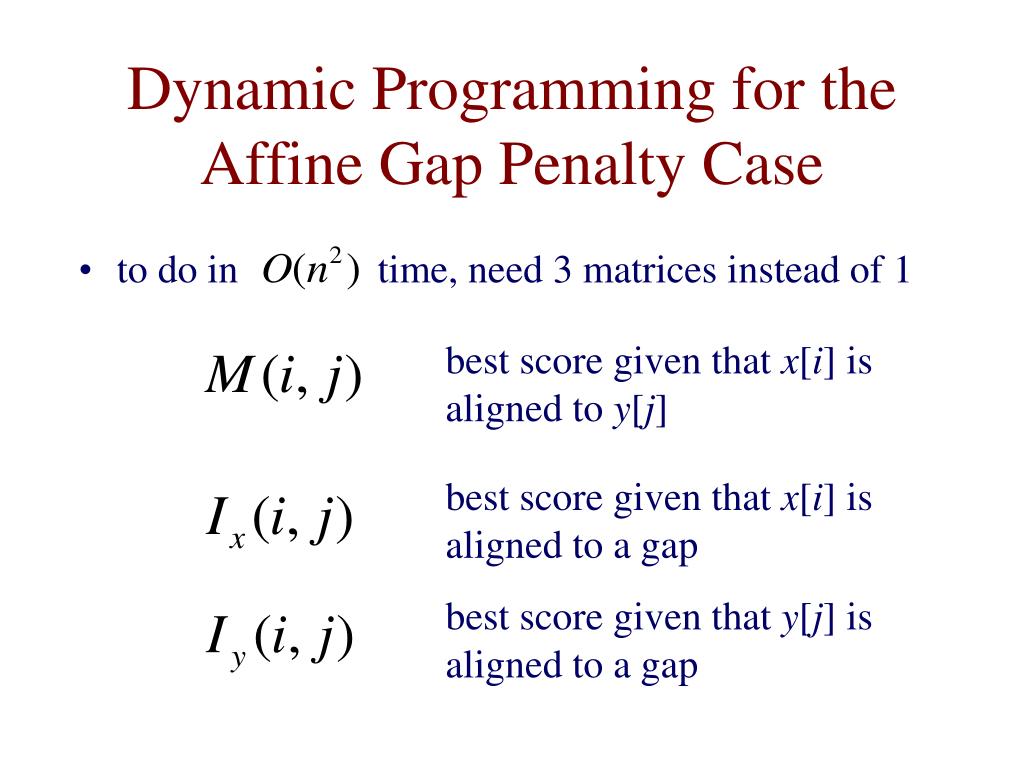 Dynamic Programming for the Affine Gap Penalty Case

• to do in $O(n^2)$ time, need 3 matrices instead of 1

$M(i, j)$ best score given that $x[i]$ is aligned to $y[j]$

$I_x(i, j)$ best score given that $x[i]$ is aligned to a gap

$I_y(i, j)$ best score given that $y[j]$ is aligned to a gap